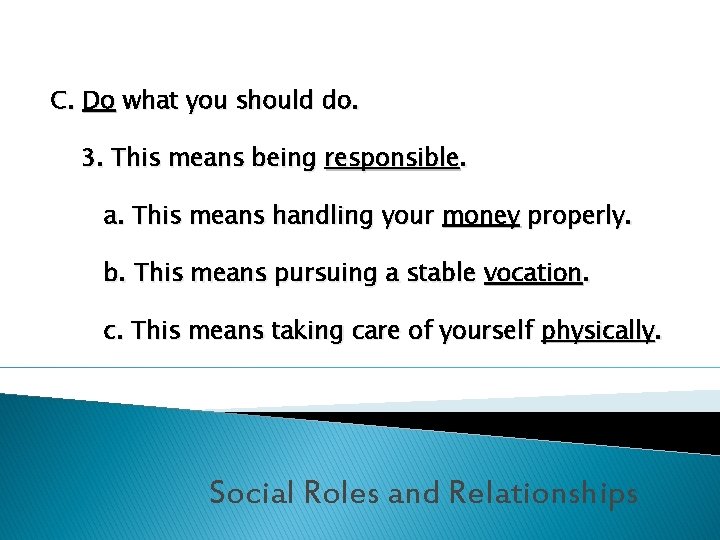 C. Do what you should do.

3. This means being responsible.

a. This means handling your money properly.

b. This means pursuing a stable vocation.

c. This means taking care of yourself physically.

Social Roles and Relationships